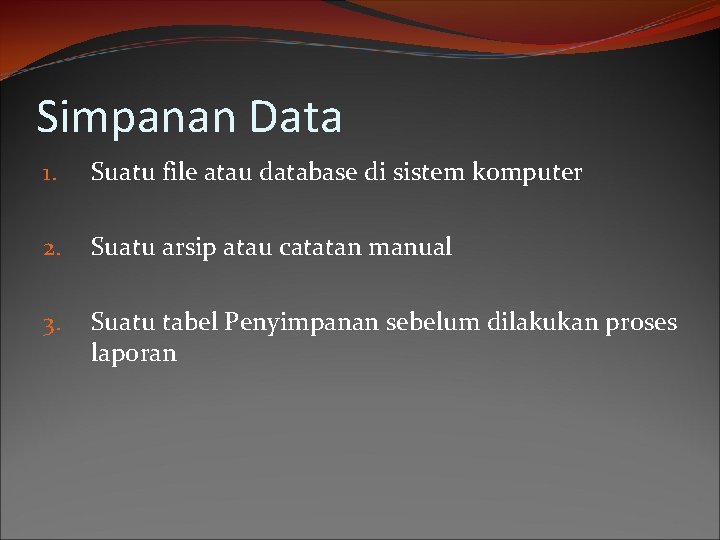 Simpanan Data

1. Suatu file atau database di sistem komputer

2. Suatu arsip atau catatan manual

3. Suatu tabel Penyimpanan sebelum dilakukan proses laporan